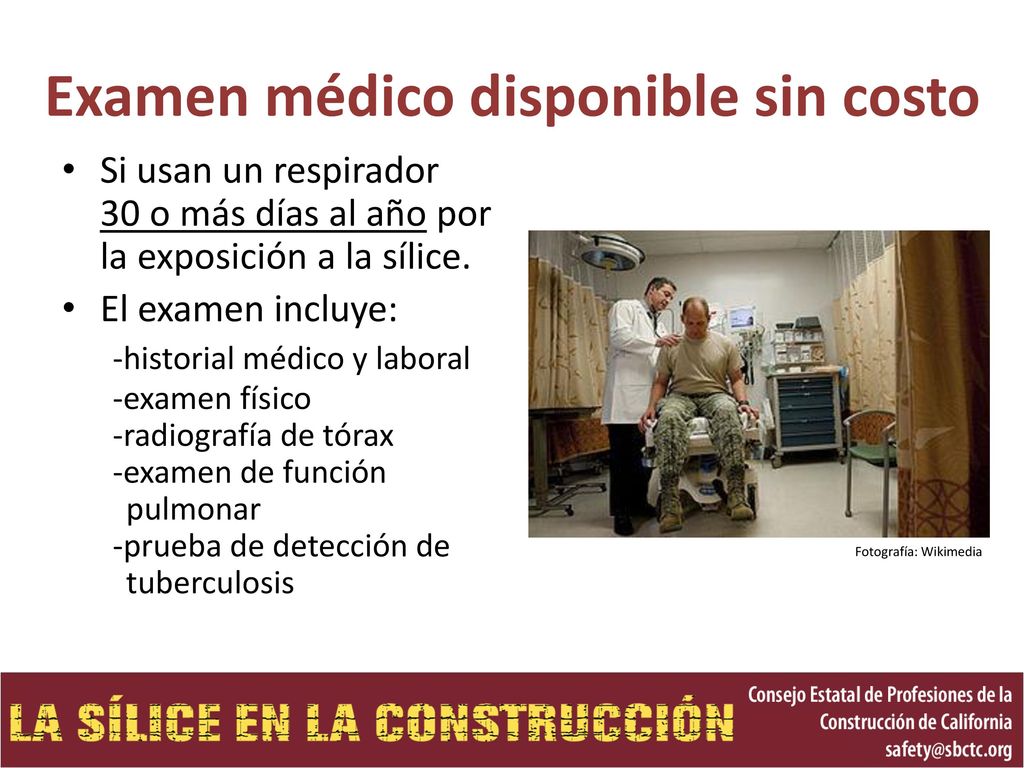 Examen médico disponible sin costo

• Si usan un respirador 30 o más días al año por la exposición a la sílice.

• El examen incluye:

-historial médico y laboral
-examen físico
-radiografía de tórax
-examen de función pulmonar
-prueba de detección de tuberculosis

Fotografía: Wikimedia

LA SÍLICE EN LA CONSTRUCCIÓN

Consejo Estatal de Profesiones de la Construcción de California
safety@sbctc.org